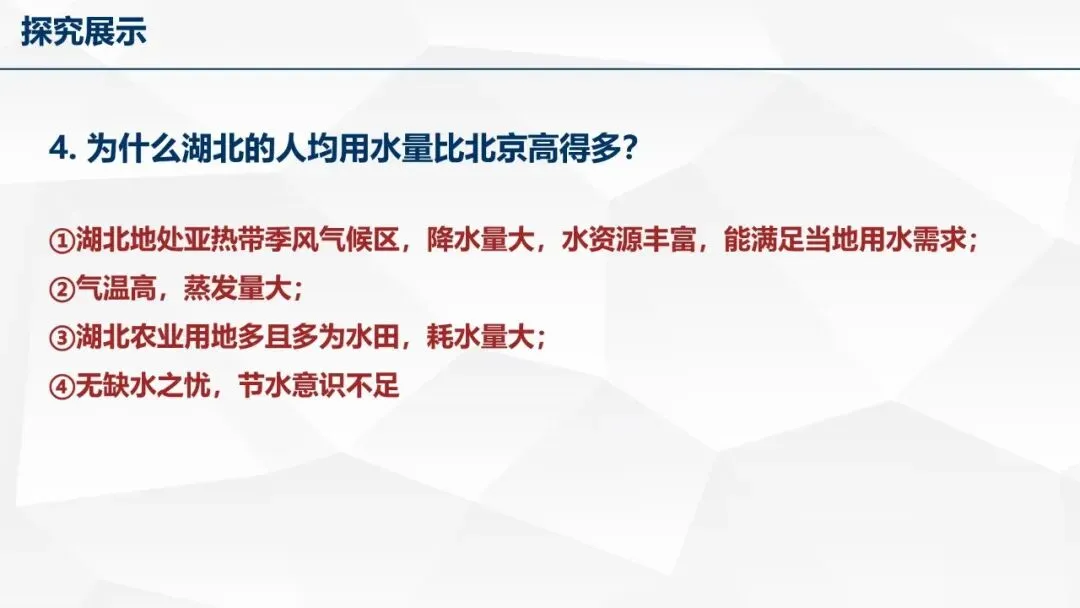 探究展示

4. 为什么湖北的人均用水量比北京高得多？

①湖北地处亚热带季风气候区，降水量大，水资源丰富，能满足当地用水需求；
②气温高，蒸发量大；
③湖北农业用地多且多为水田，耗水量大；
④无缺水之忧，节水意识不足